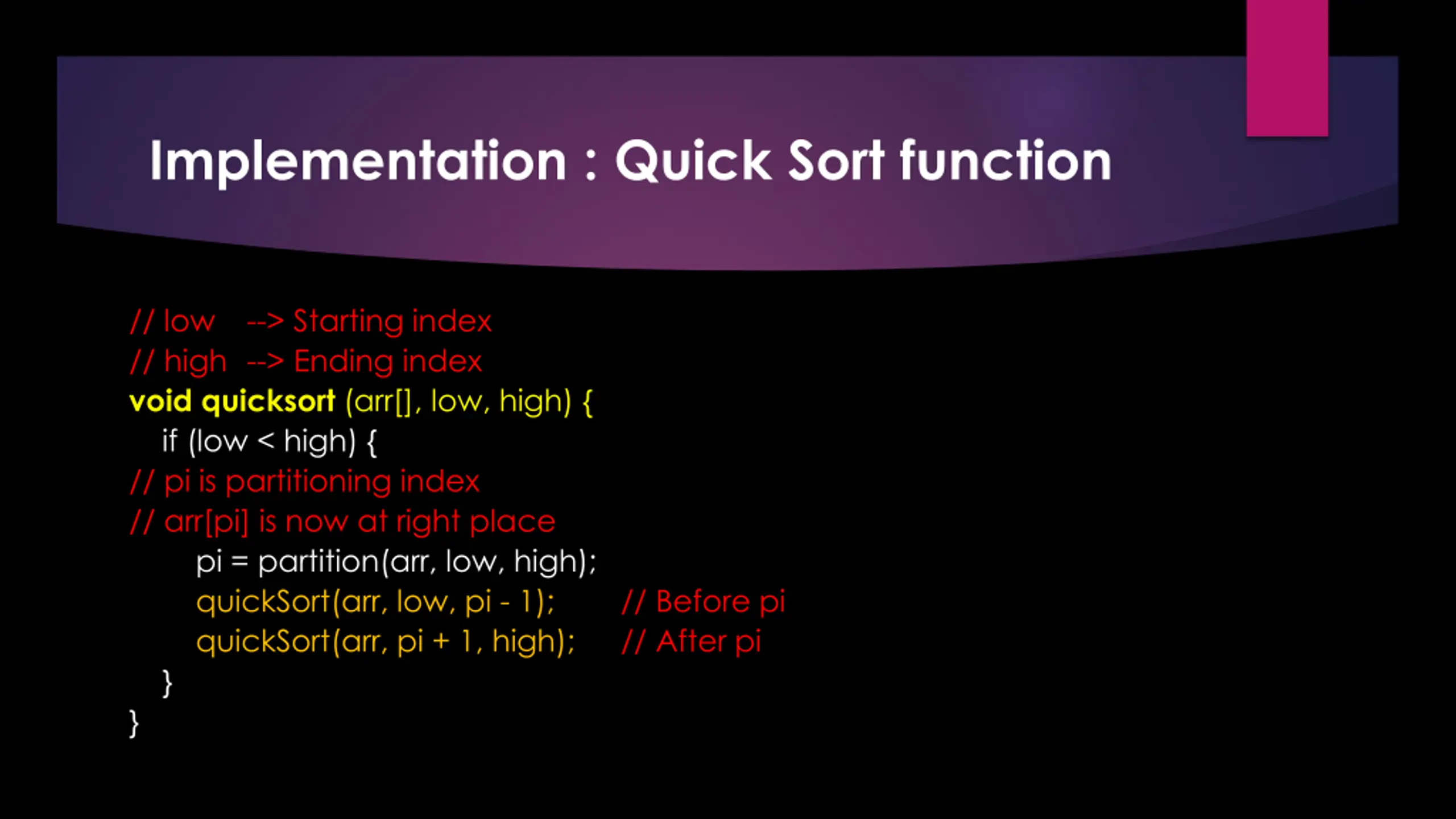 Implementation : Quick Sort function

// low --> Starting index
// high --> Ending index
void quicksort (arr[], low, high) {
if (low < high) {
// pi is partitioning index
// arr[pi] is now at right place
pi = partition(arr, low, high);
quickSort(arr, low, pi - 1); // Before pi
quickSort(arr, pi + 1, high); // After pi
}
}